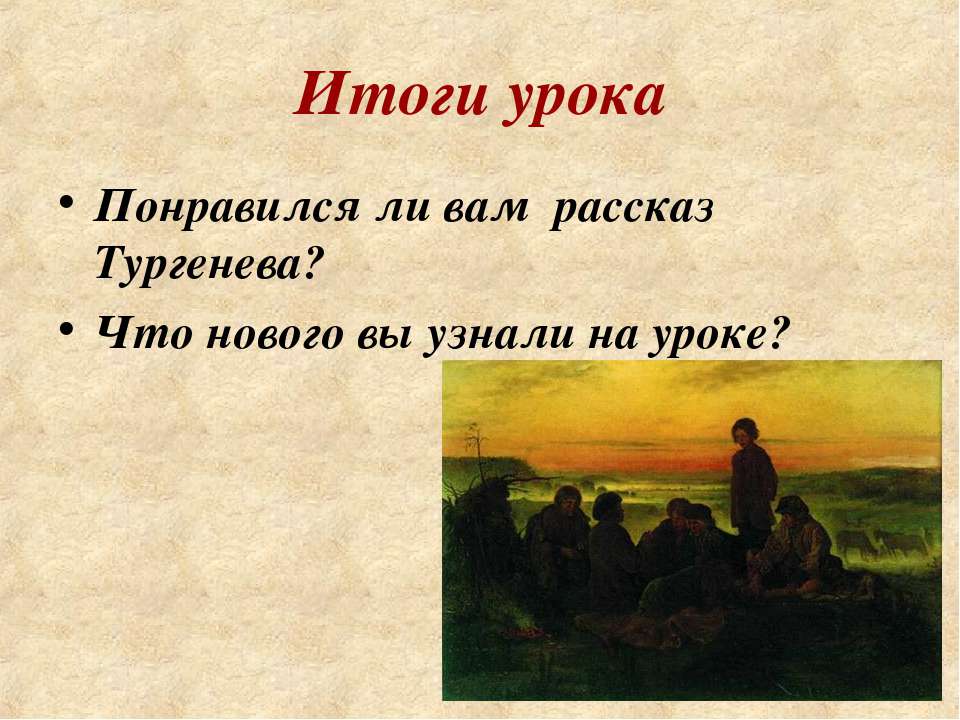 Итоги урока

• Понравился ли вам рассказ Тургенева?

• Что нового вы узнали на уроке?